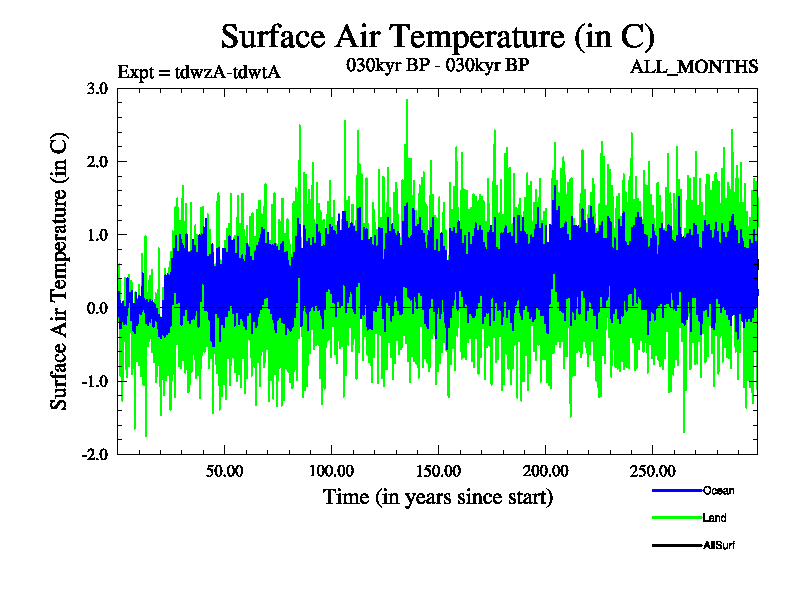 Surface Air Temperature (in C)

Expt = tdwzA-tdwtA

030kyr BP - 030kyr BP

ALL_MONTHS

Surface Air Temperature (in C)

3.0
2.0
1.0
0.0
-1.0
-2.0

50.00
100.00
150.00
200.00
250.00

Time (in years since start)

Ocean
Land
AllSurf